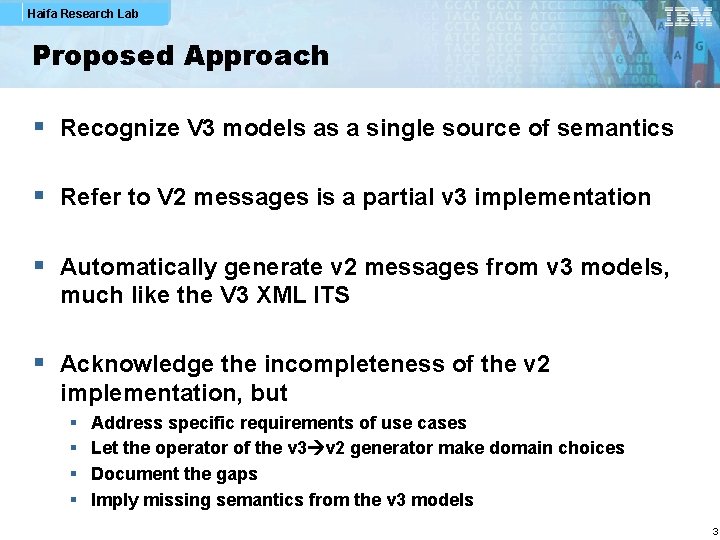 Haifa Research Lab

IBM

Proposed Approach

▪ Recognize V3 models as a single source of semantics

▪ Refer to V2 messages is a partial v3 implementation

▪ Automatically generate v2 messages from v3 models, much like the V3 XML ITS

▪ Acknowledge the incompleteness of the v2 implementation, but
▪ Address specific requirements of use cases
▪ Let the operator of the v3→v2 generator make domain choices
▪ Document the gaps
▪ Imply missing semantics from the v3 models

3